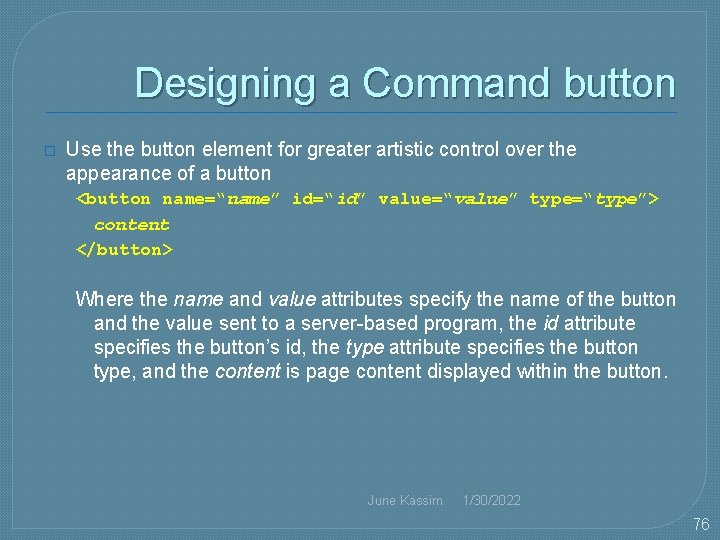 Designing a Command button

□ Use the button element for greater artistic control over the appearance of a button

<button name="name" id="id" value="value" type="type">
content
</button>

Where the name and value attributes specify the name of the button and the value sent to a server-based program, the id attribute specifies the button's id, the type attribute specifies the button type, and the content is page content displayed within the button.

June Kassim 1/30/2022

76